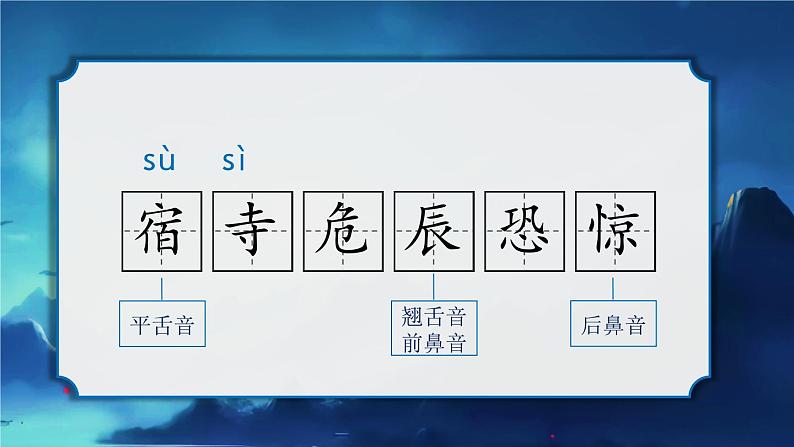 sù sì

宿 寺 危 辰 恐 惊

平舌音

翘舌音
前鼻音

后鼻音